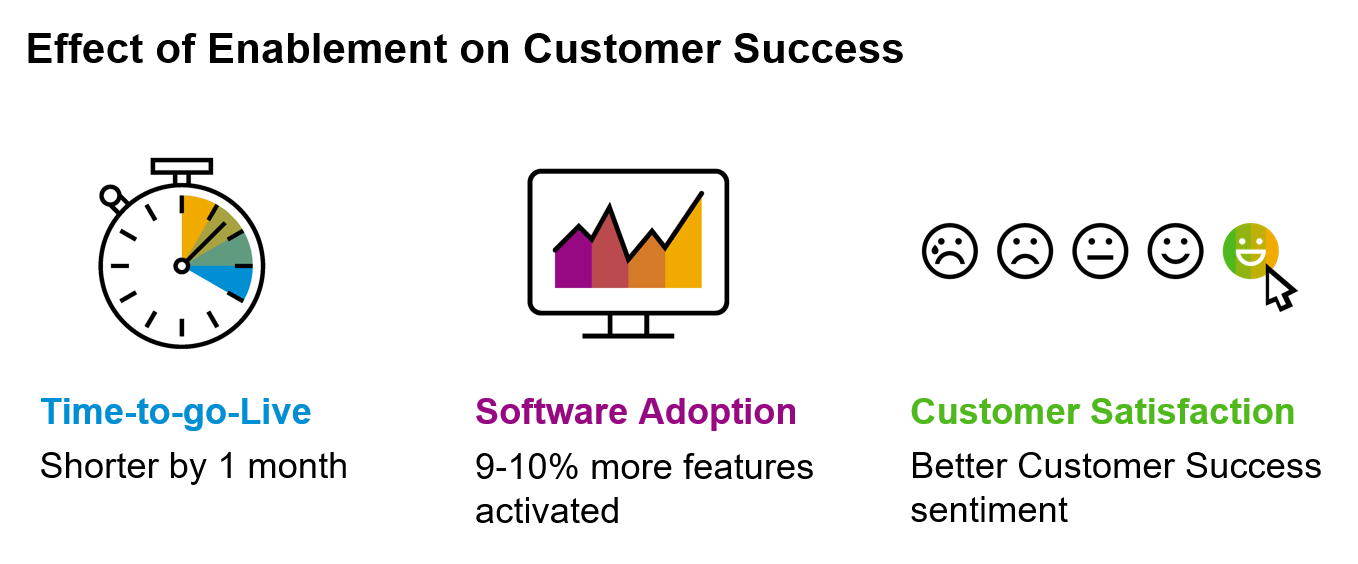 Effect of Enablement on Customer Success

Time-to-go-Live
Shorter by 1 month

Software Adoption
9-10% more features activated

Customer Satisfaction
Better Customer Success sentiment